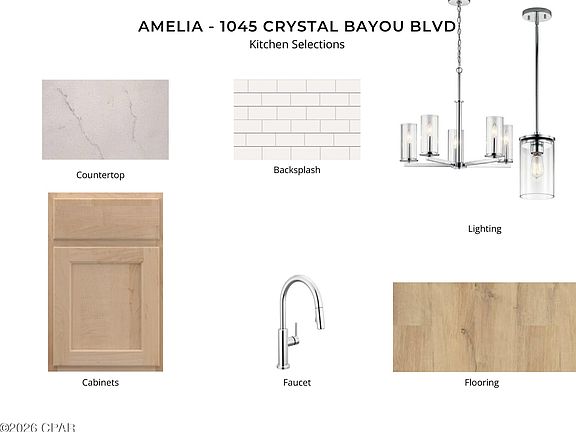 AMELIA - 1045 CRYSTAL BAYOU BLVD
Kitchen Selections

Countertop

Backsplash

Lighting

Cabinets

Faucet

Flooring

©2026 CPAR